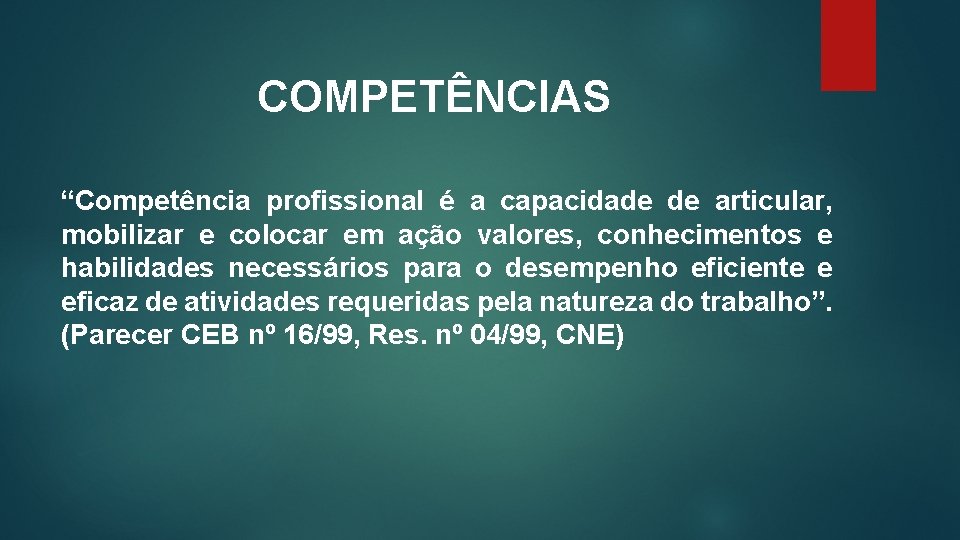 COMPETÊNCIAS

“Competência profissional é a capacidade de articular, mobilizar e colocar em ação valores, conhecimentos e habilidades necessários para o desempenho eficiente e eficaz de atividades requeridas pela natureza do trabalho”. (Parecer CEB nº 16/99, Res. nº 04/99, CNE)